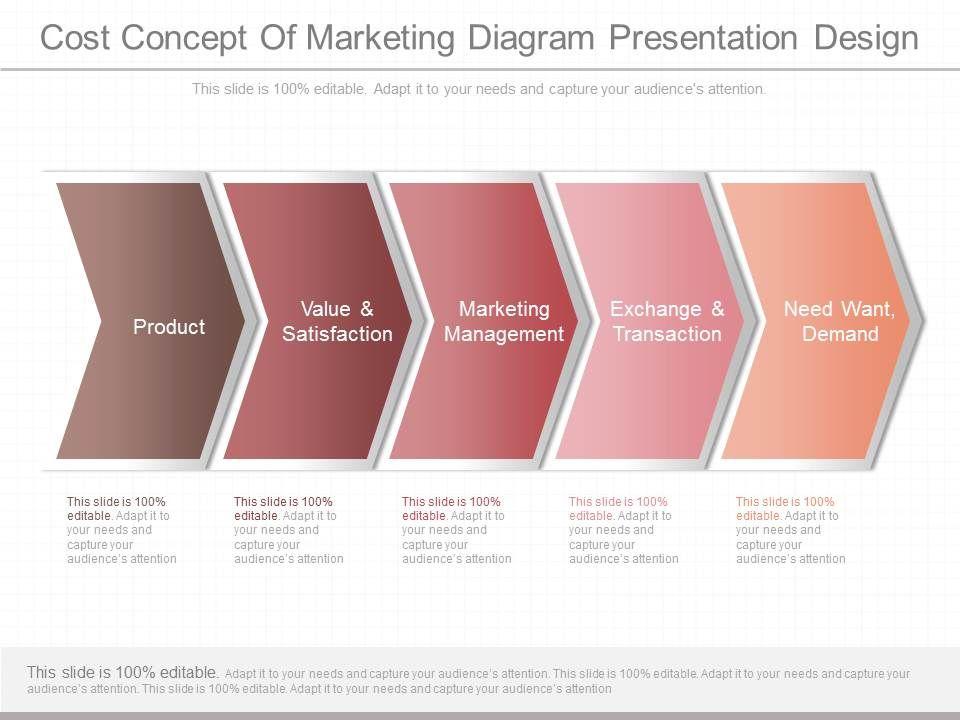 Cost Concept Of Marketing Diagram Presentation Design

This slide is 100% editable. Adapt it to your needs and capture your audience's attention.

Product

Value & Satisfaction

Marketing Management

Exchange & Transaction

Need Want, Demand

This slide is 100% editable. Adapt it to your needs and capture your audience's attention

This slide is 100% editable. Adapt it to your needs and capture your audience's attention

This slide is 100% editable. Adapt it to your needs and capture your audience's attention

This slide is 100% editable. Adapt it to your needs and capture your audience's attention

This slide is 100% editable. Adapt it to your needs and capture your audience's attention

This slide is 100% editable. Adapt it to your needs and capture your audience's attention. This slide is 100% editable. Adapt it to your needs and capture your audience's attention. This slide is 100% editable. Adapt it to your needs and capture your audience's attention